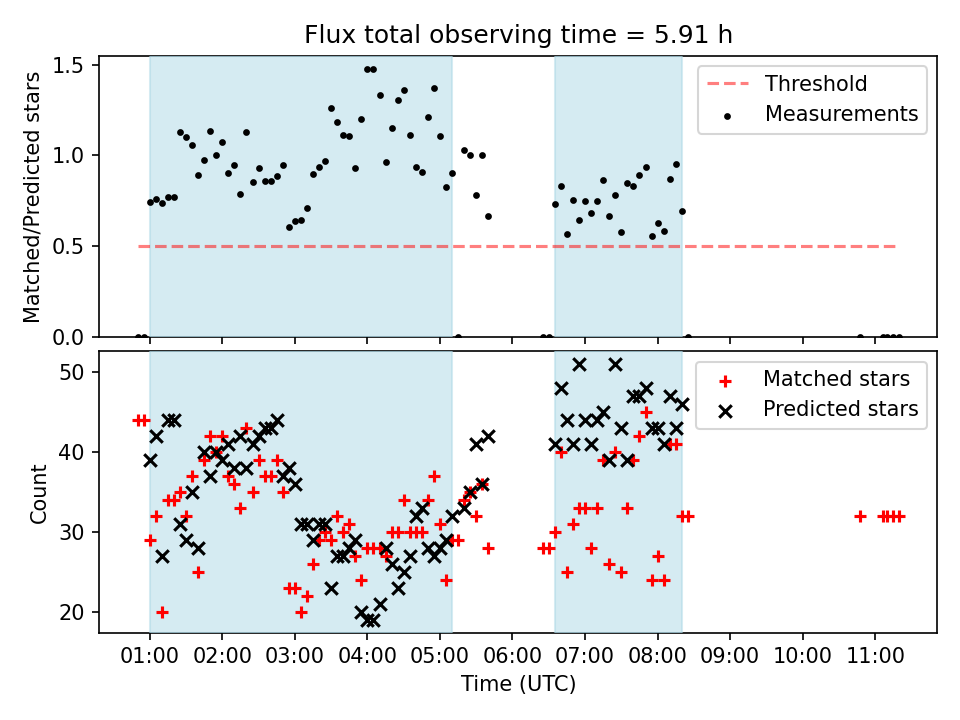 Flux total observing time = 5.91 h

Matched/Predicted stars

1.5
1.0
0.5
0.0

Threshold
Measurements

Count

50
40
30
20

Matched stars
Predicted stars

01:00 02:00 03:00 04:00 05:00 06:00 07:00 08:00 09:00 10:00 11:00

Time (UTC)